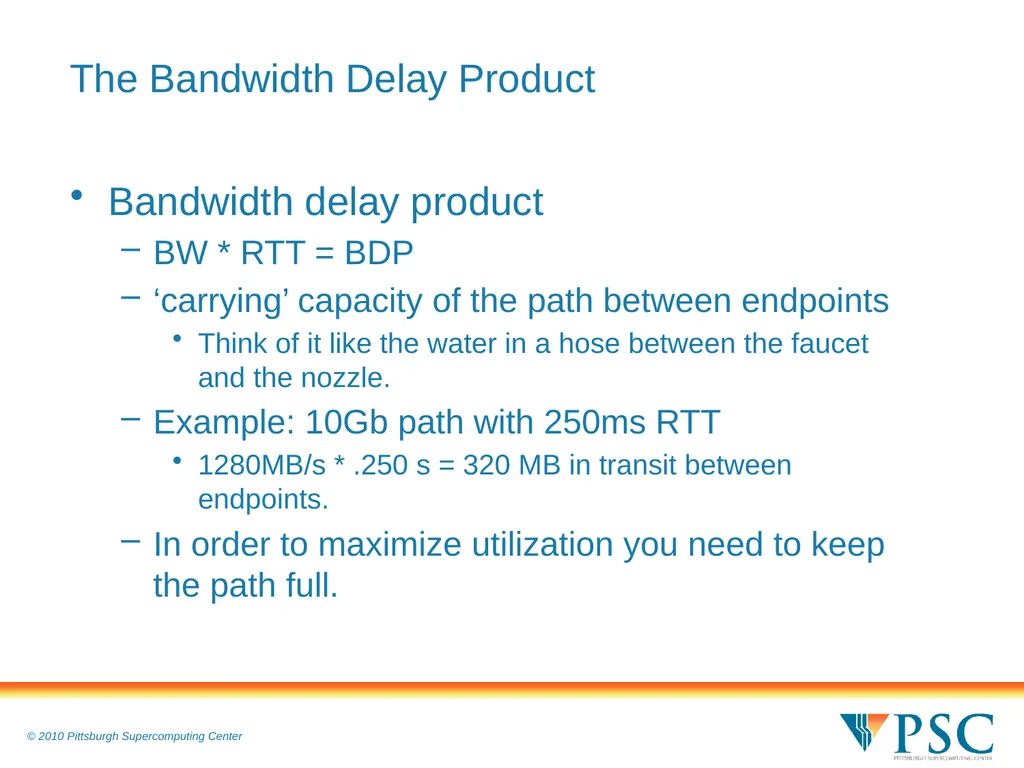 The Bandwidth Delay Product

• Bandwidth delay product
 – BW * RTT = BDP
 – ‘carrying’ capacity of the path between endpoints
  • Think of it like the water in a hose between the faucet and the nozzle.
 – Example: 10Gb path with 250ms RTT
  • 1280MB/s * .250 s = 320 MB in transit between endpoints.
 – In order to maximize utilization you need to keep the path full.

© 2010 Pittsburgh Supercomputing Center

PSC
PITTSBURGH SUPERCOMPUTING CENTER